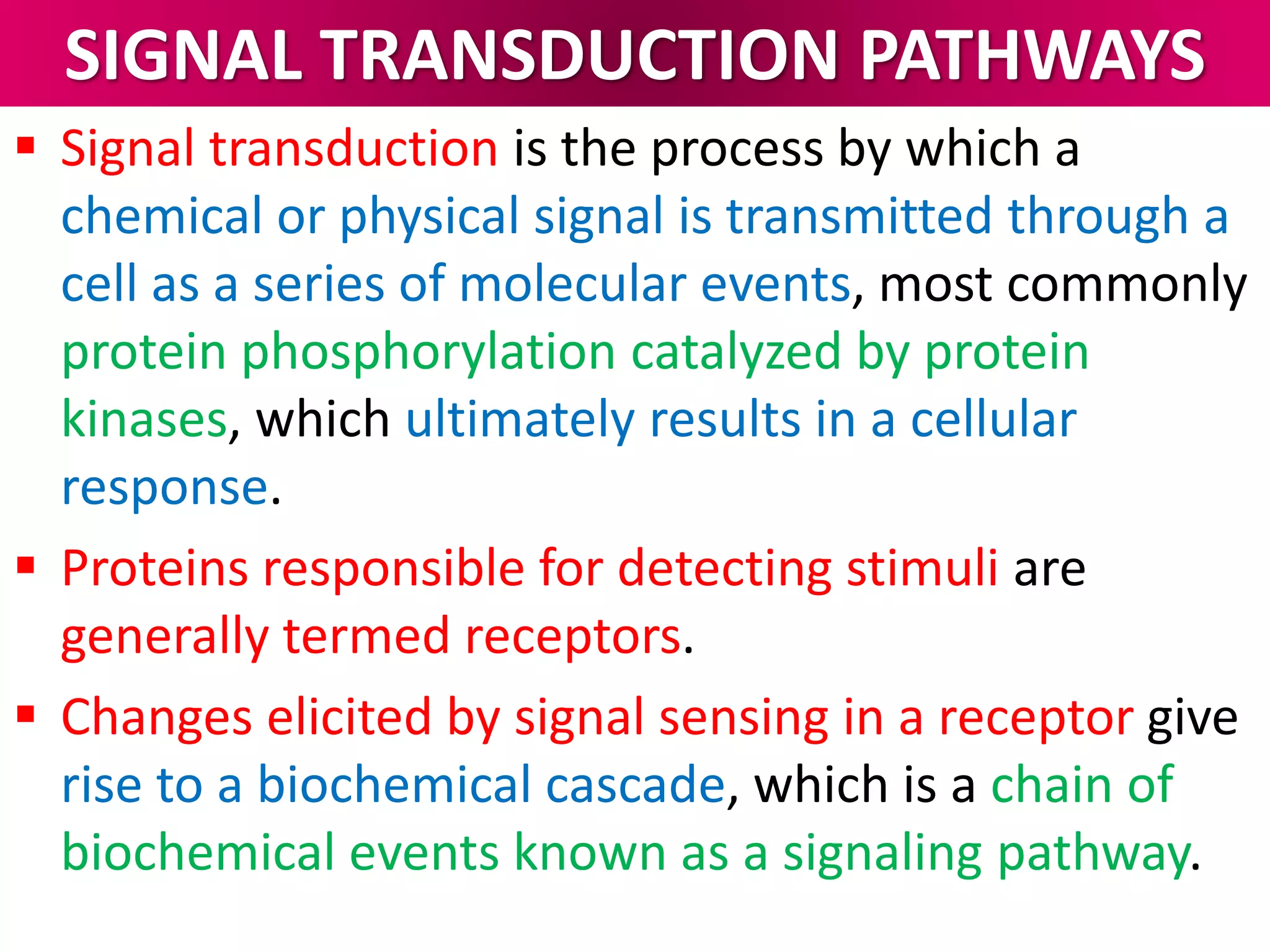 SIGNAL TRANSDUCTION PATHWAYS

▪ Signal transduction is the process by which a chemical or physical signal is transmitted through a cell as a series of molecular events, most commonly protein phosphorylation catalyzed by protein kinases, which ultimately results in a cellular response.

▪ Proteins responsible for detecting stimuli are generally termed receptors.

▪ Changes elicited by signal sensing in a receptor give rise to a biochemical cascade, which is a chain of biochemical events known as a signaling pathway.